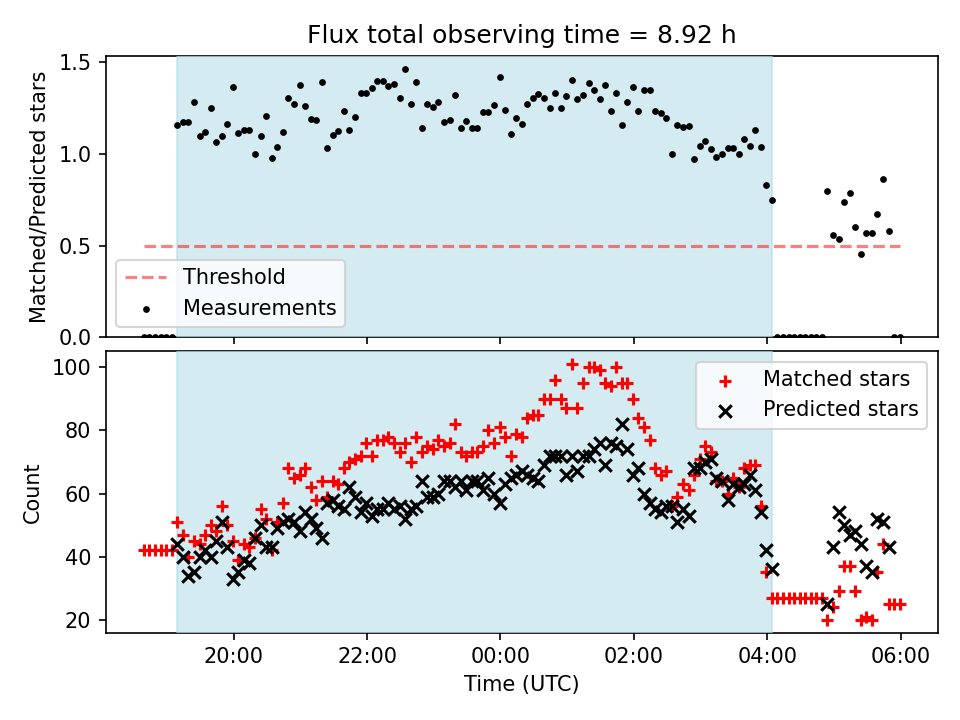 Flux total observing time = 8.92 h

Matched/Predicted stars

1.5
1.0
0.5
0.0

Threshold
Measurements

Count

100
80
60
40
20

Matched stars
Predicted stars

20:00
22:00
00:00
02:00
04:00
06:00

Time (UTC)